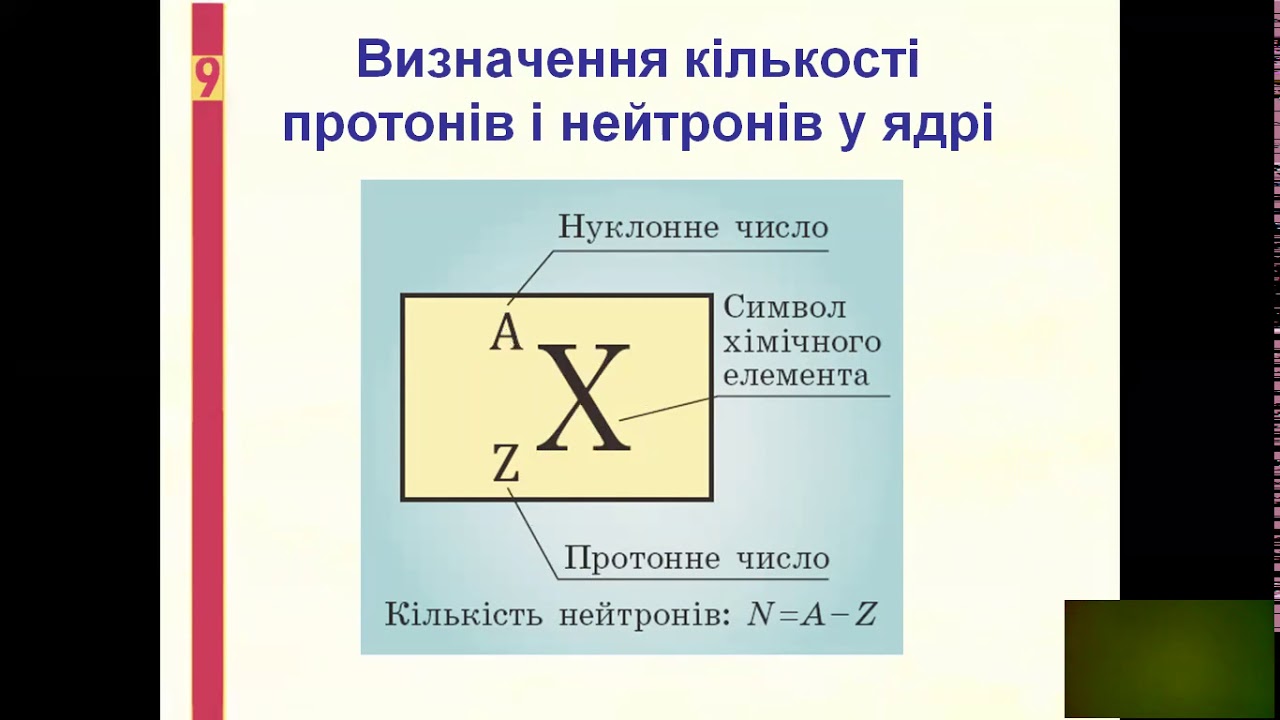 9

Визначення кількості протонів і нейтронів у ядрі

Нуклонне число

A

X

Z

Символ хімічного елемента

Протонне число

Кількість нейтронів: $N=A-Z$